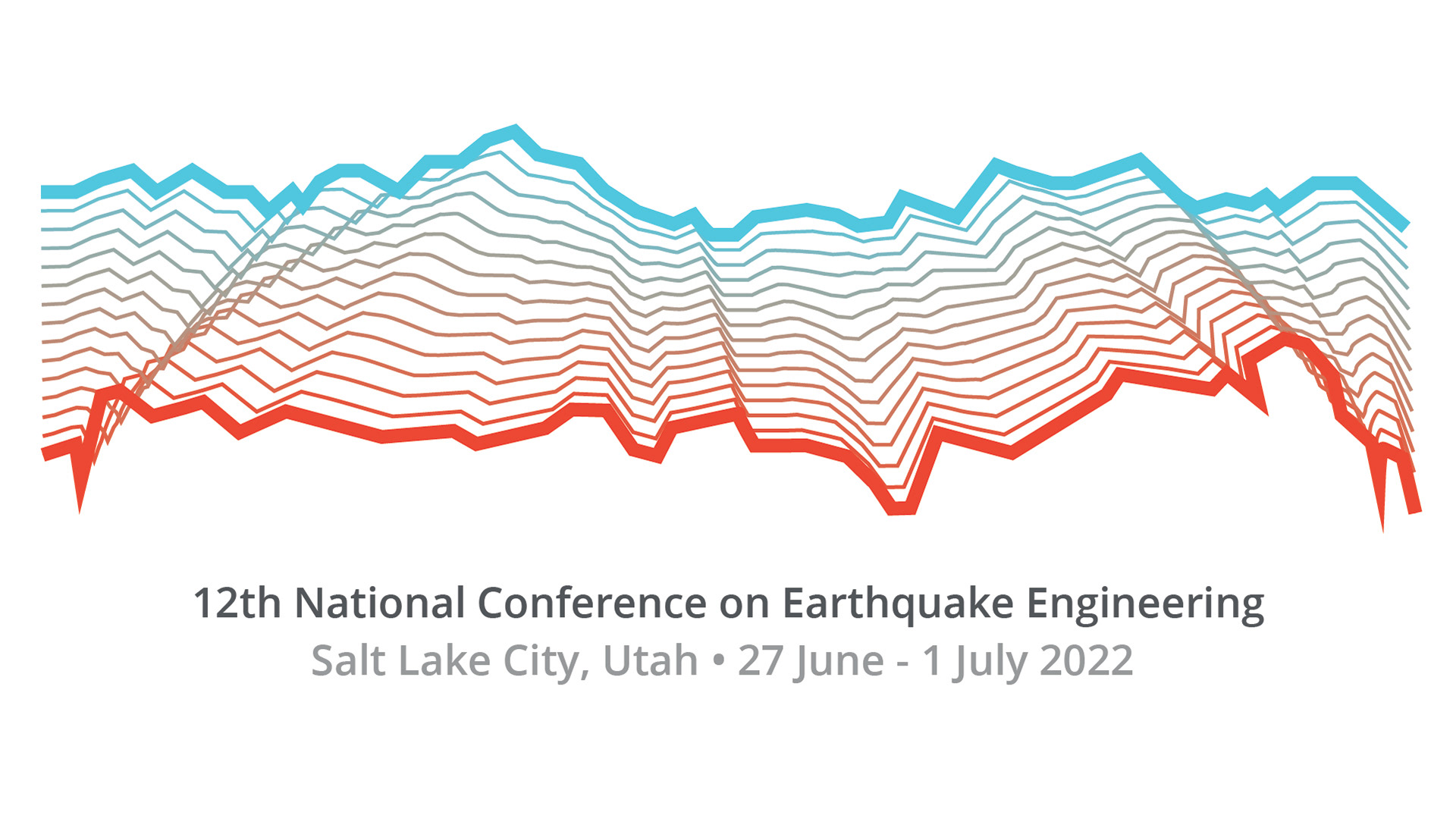 12th National Conference on Earthquake Engineering
Salt Lake City, Utah • 27 June - 1 July 2022